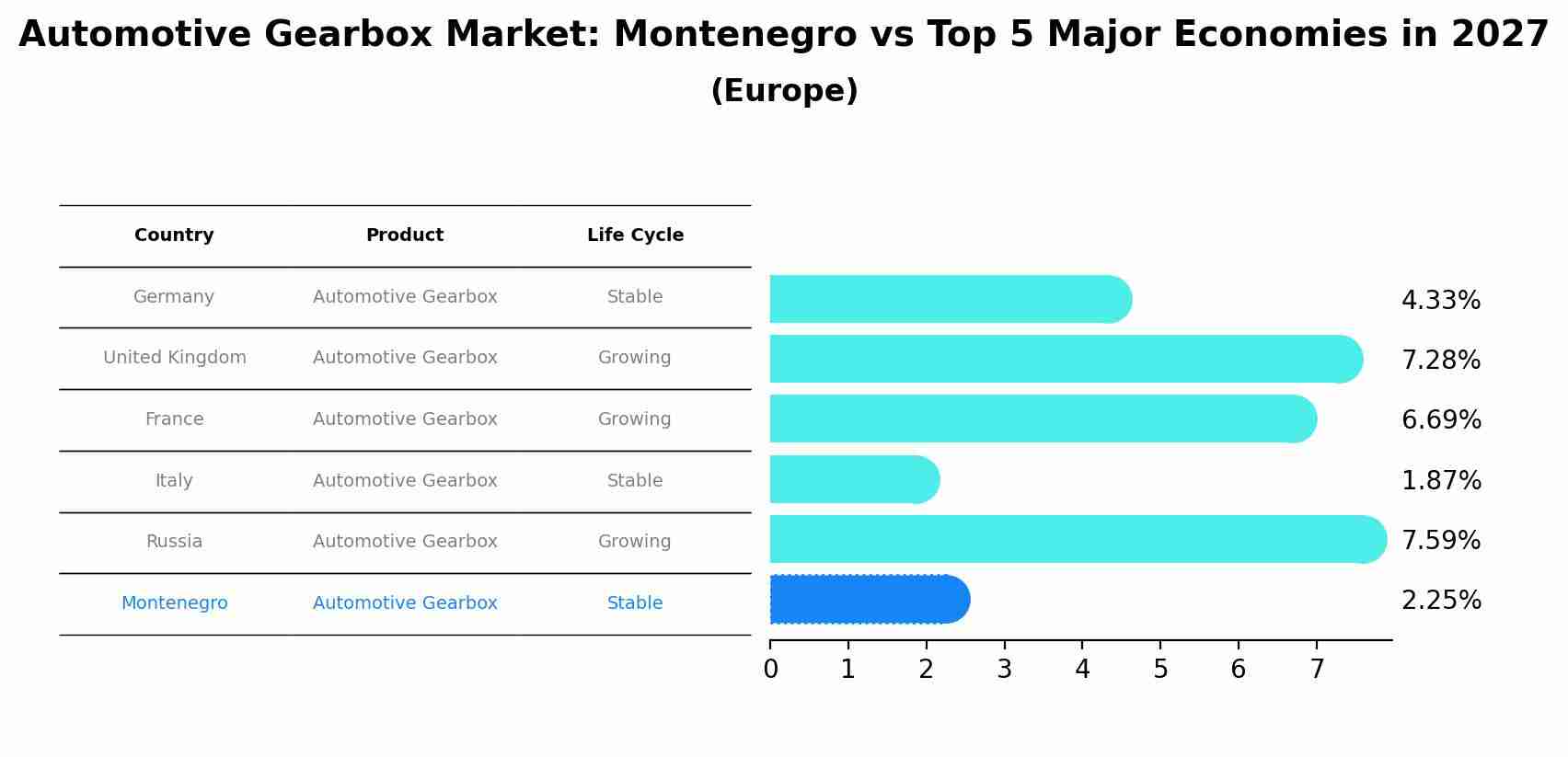 Automotive Gearbox Market: Montenegro vs Top 5 Major Economies in 2027
(Europe)

| Country | Product | Life Cycle |
|---|---|---|
| Germany | Automotive Gearbox | Stable |
| United Kingdom | Automotive Gearbox | Growing |
| France | Automotive Gearbox | Growing |
| Italy | Automotive Gearbox | Stable |
| Russia | Automotive Gearbox | Growing |
| Montenegro | Automotive Gearbox | Stable |

4.33%
7.28%
6.69%
1.87%
7.59%
2.25%

0 1 2 3 4 5 6 7